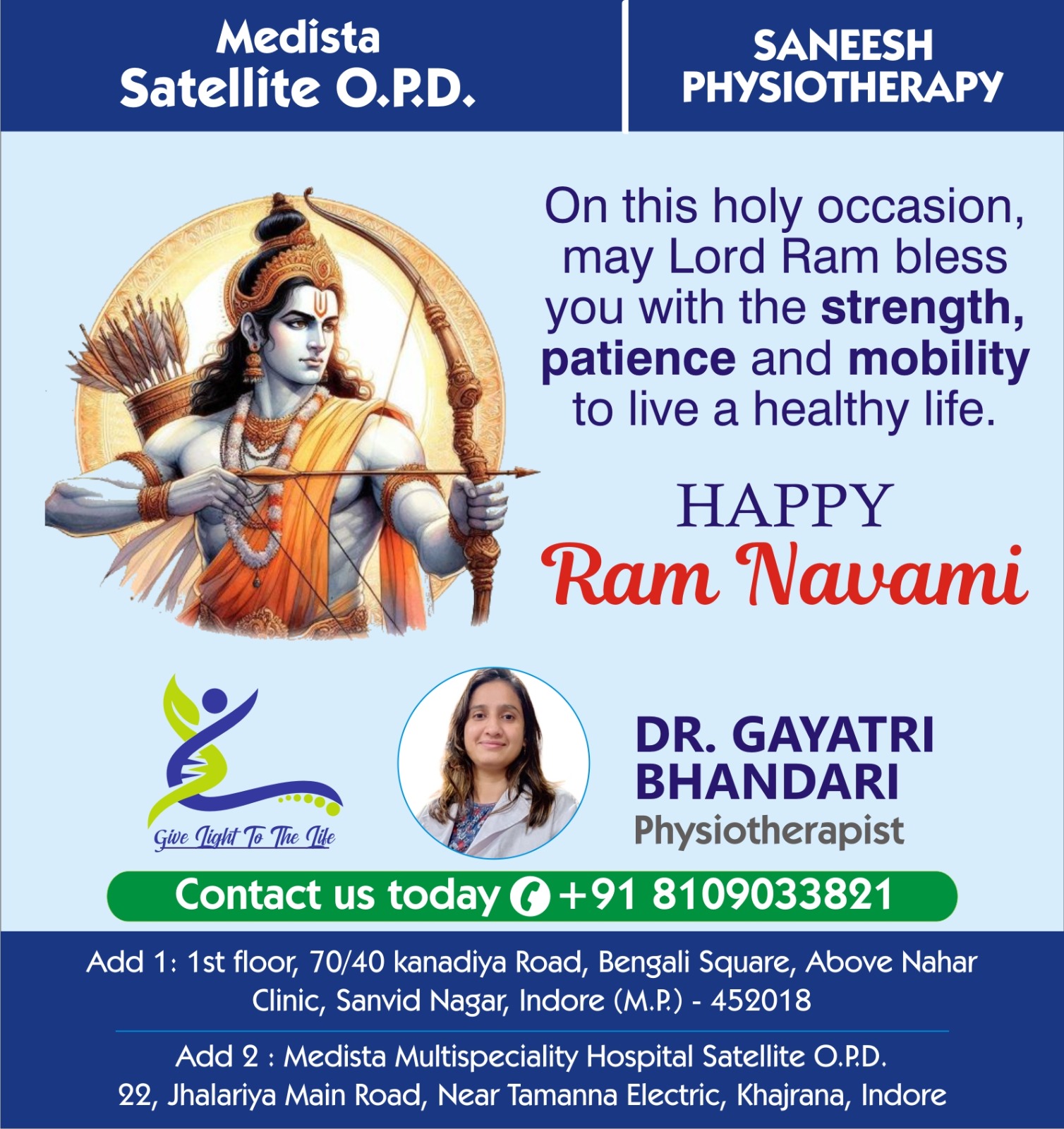 Medista
Satellite O.P.D.

SANEESH
PHYSIOTHERAPY

On this holy occasion, may Lord Ram bless you with the strength, patience and mobility to live a healthy life.

HAPPY
Ram Navami

Give Light To The Life

DR. GAYATRI BHANDARI
Physiotherapist

Contact us today +91 8109033821

Add 1: 1st floor, 70/40 kanadiya Road, Bengali Square, Above Nahar Clinic, Sanvid Nagar, Indore (M.P.) - 452018

Add 2 : Medista Multispeciality Hospital Satellite O.P.D. 22, Jhalariya Main Road, Near Tamanna Electric, Khajrana, Indore